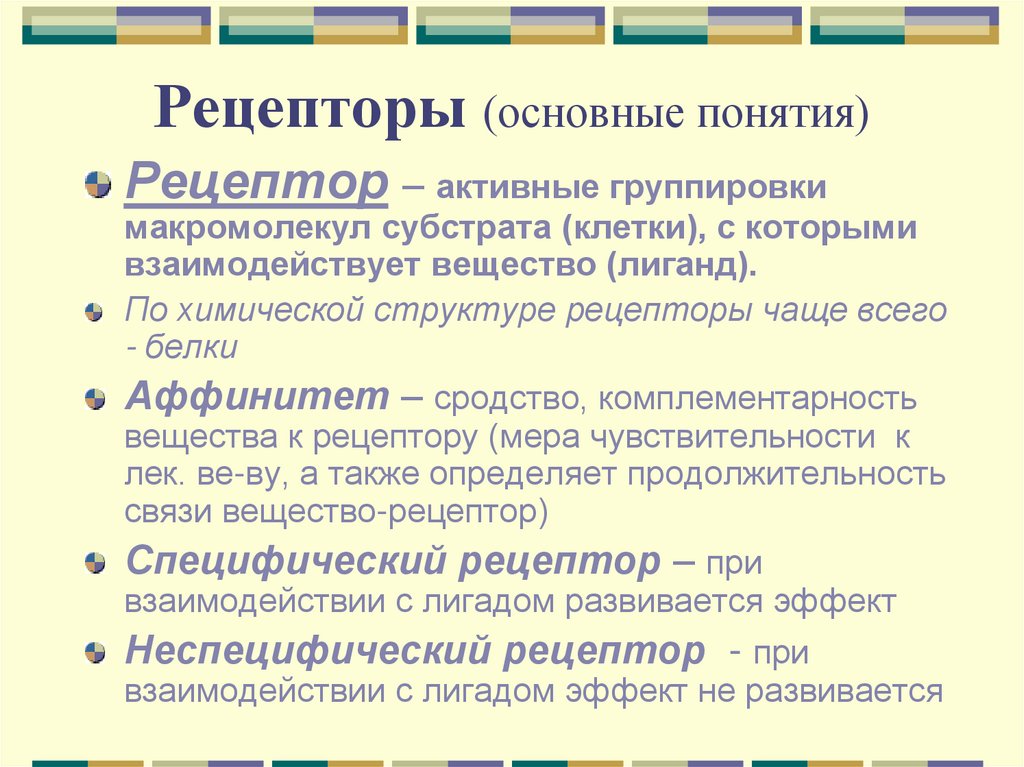 Рецепторы (основные понятия)

Рецептор – активные группировки макромолекул субстрата (клетки), с которыми взаимодействует вещество (лиганд).

По химической структуре рецепторы чаще всего - белки

Аффинитет – сродство, комплементарность вещества к рецептору (мера чувствительности к лек. ве-ву, а также определяет продолжительность связи вещество-рецептор)

Специфический рецептор – при взаимодействии с лигадом развивается эффект

Неспецифический рецептор - при взаимодействии с лигадом эффект не развивается